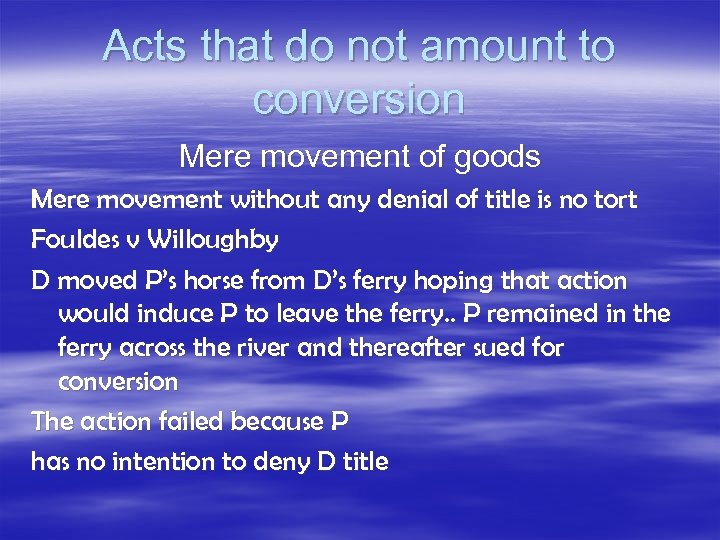 Acts that do not amount to conversion

Mere movement of goods

Mere movement without any denial of title is no tort

Fouldes v Willoughby

D moved P's horse from D's ferry hoping that action would induce P to leave the ferry.. P remained in the ferry across the river and thereafter sued for conversion

The action failed because P

has no intention to deny D title